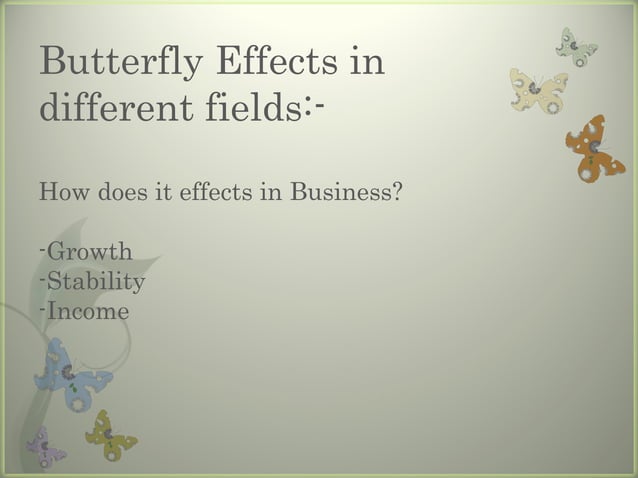 Butterfly Effects in different fields:-

How does it effects in Business?

-Growth
-Stability
-Income